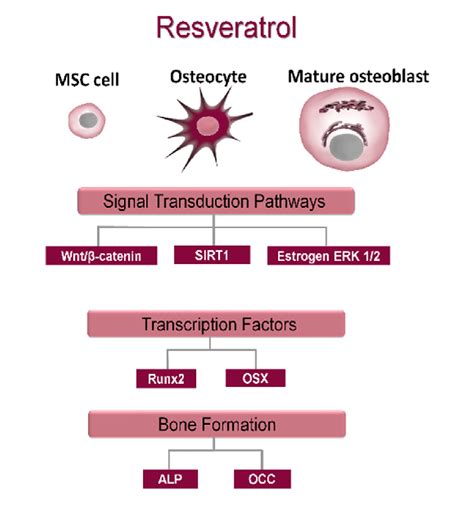 Resveratrol

MSC cell

Osteocyte

Mature osteoblast

Signal Transduction Pathways

Wnt/β-catenin

SIRT1

Estrogen ERK 1/2

Transcription Factors

Runx2

OSX

Bone Formation

ALP

OCC